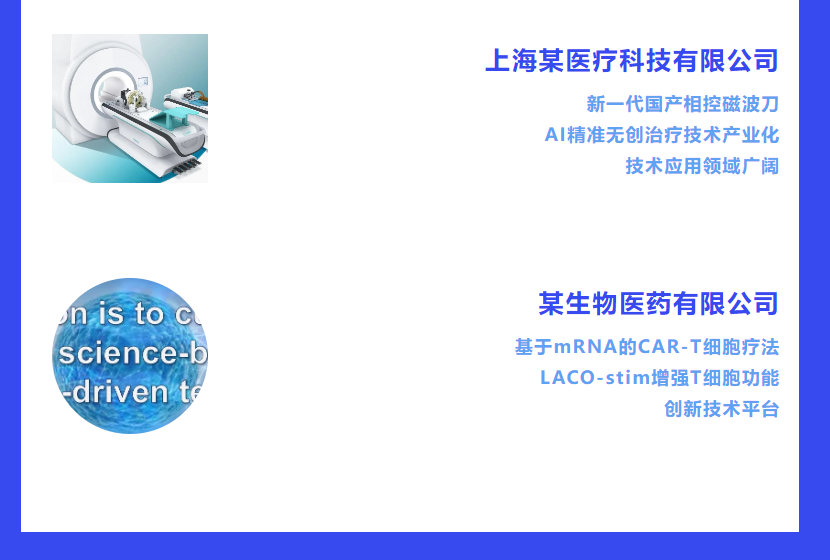 上海某医疗科技有限公司

新一代国产相控磁波刀
AI精准无创治疗技术产业化
技术应用领域广阔

on is to c
science-b
-driven te

某生物医药有限公司

基于mRNA的CAR-T细胞疗法
LACO-stim增强T细胞功能
创新技术平台